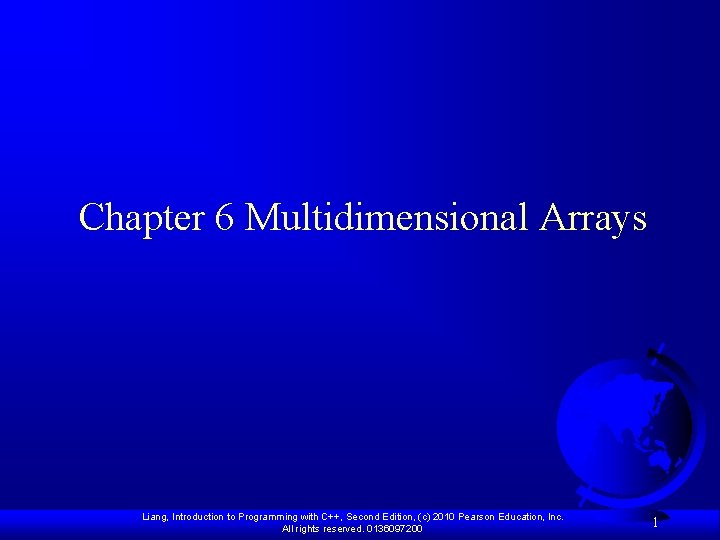 Chapter 6 Multidimensional Arrays

Liang, Introduction to Programming with C++, Second Edition, (c) 2010 Pearson Education, Inc. All rights reserved. 0136097200

1